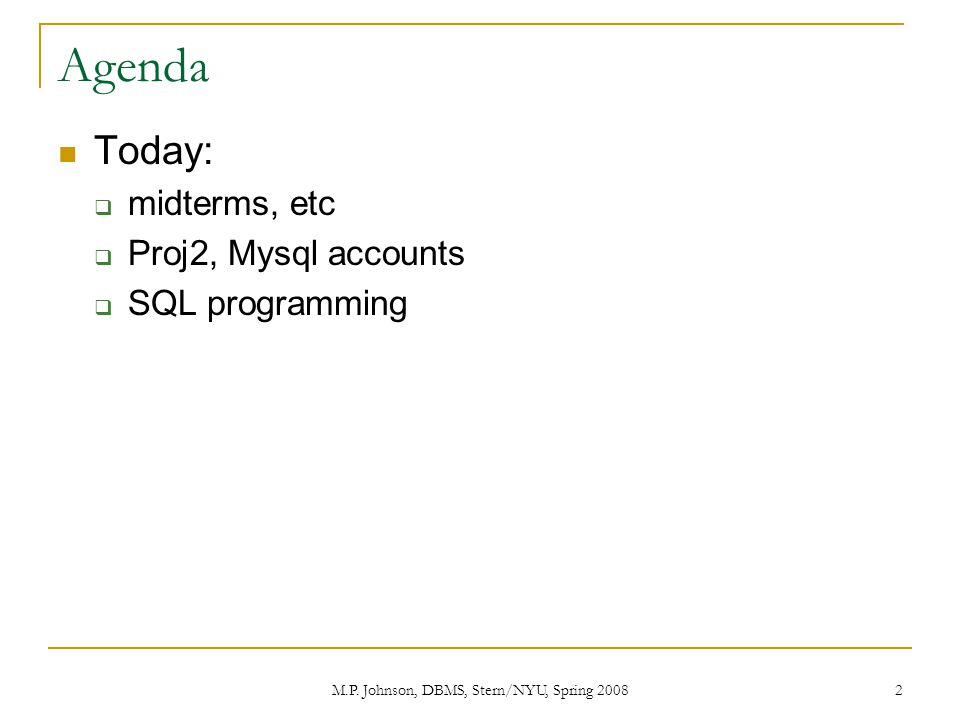 Agenda

Today:

midterms, etc

Proj2, Mysql accounts

SQL programming

M.P. Johnson, DBMS, Stern/NYU, Spring 2008

2